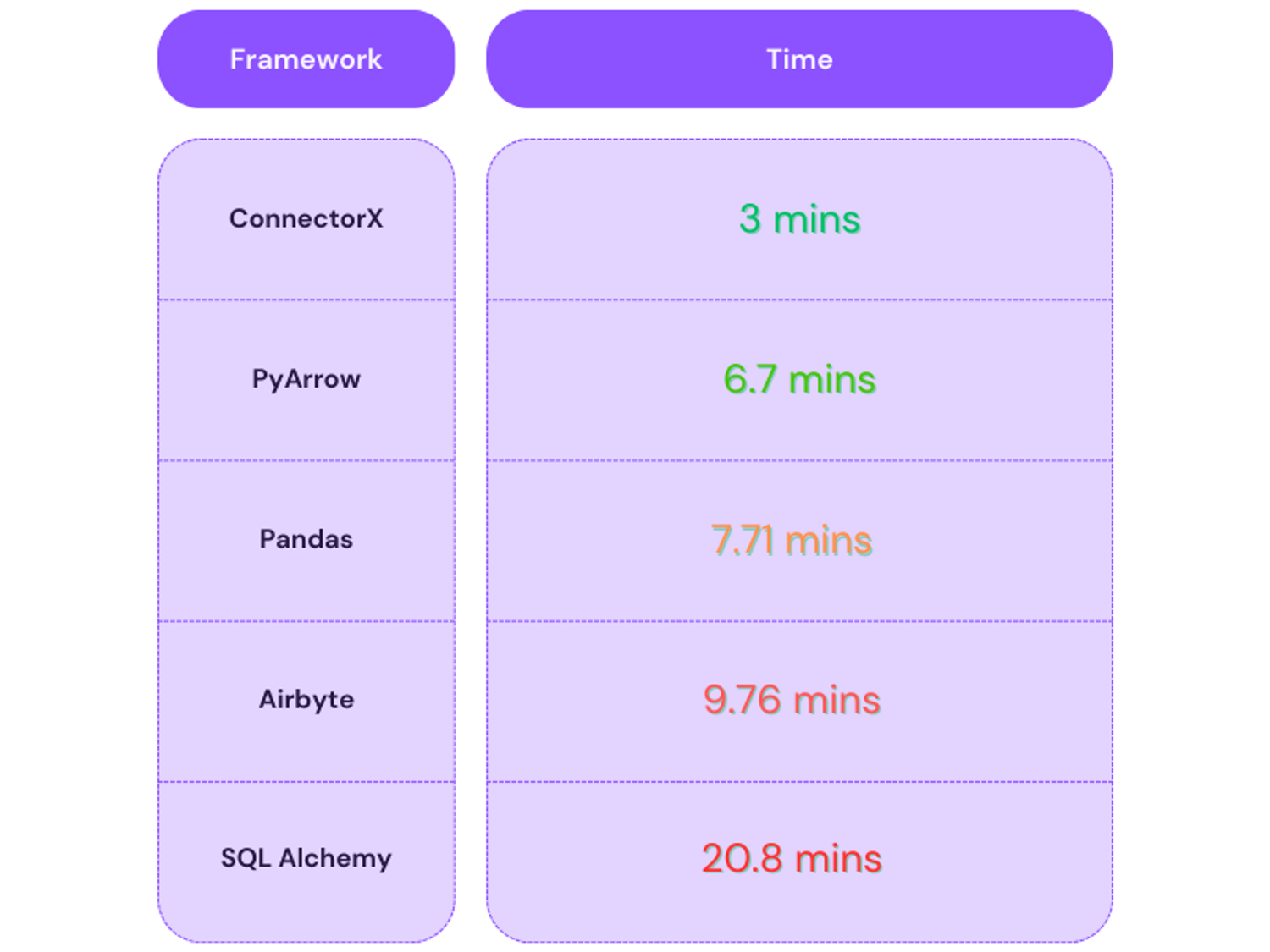 | Framework | Time |
|---|---|
| ConnectorX | 3 mins |
| PyArrow | 6.7 mins |
| Pandas | 7.71 mins |
| Airbyte | 9.76 mins |
| SQL Alchemy | 20.8 mins |